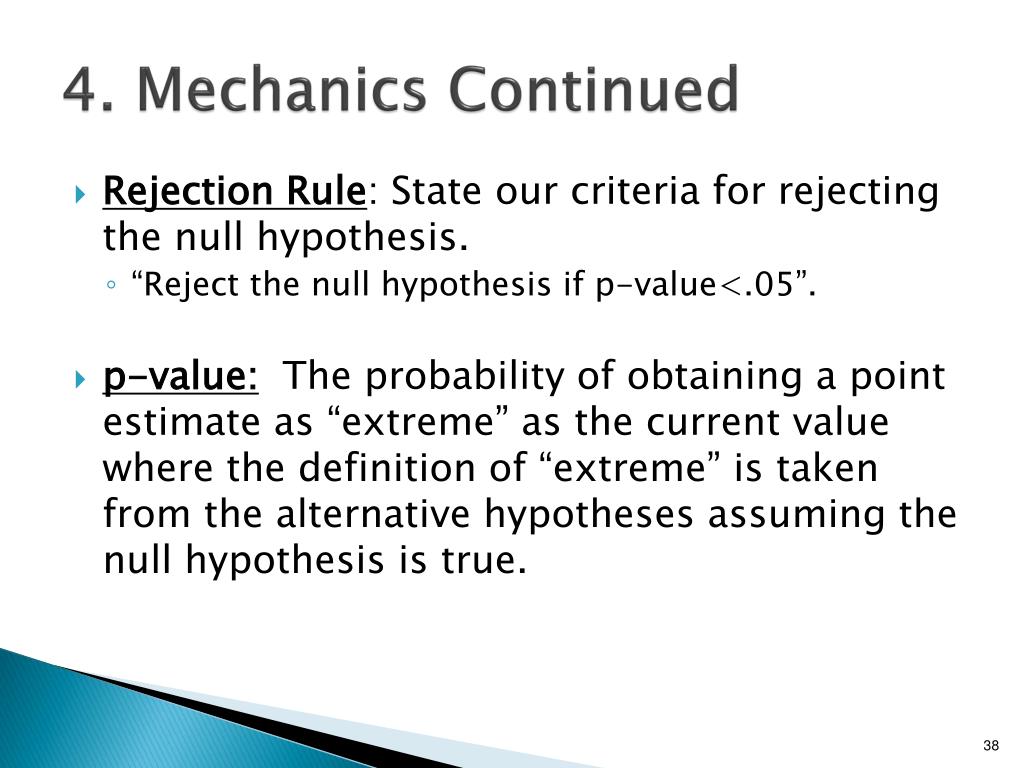 4. Mechanics Continued

Rejection Rule: State our criteria for rejecting the null hypothesis.

“Reject the null hypothesis if p-value<.05”.

p-value: The probability of obtaining a point estimate as “extreme” as the current value where the definition of “extreme” is taken from the alternative hypotheses assuming the null hypothesis is true.

38